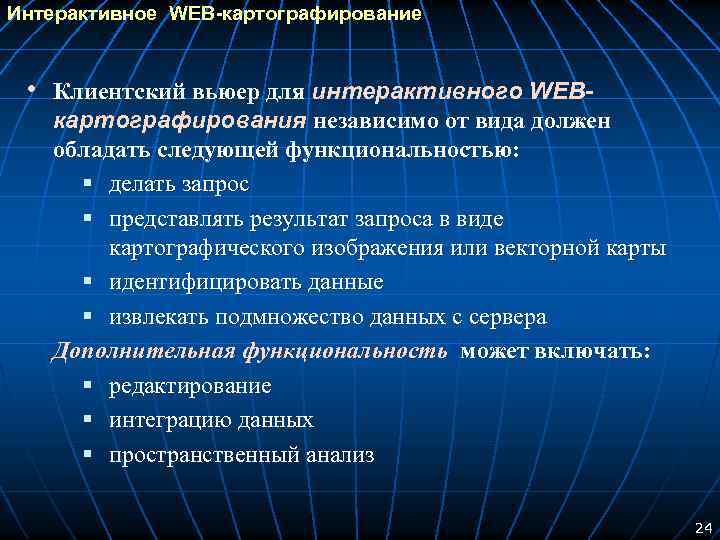 Интерактивное WEB-картографирование

• Клиентский вьюер для интерактивного WEB-картографирования независимо от вида должен обладать следующей функциональностью:

▪ делать запрос
▪ представлять результат запроса в виде картографического изображения или векторной карты
▪ идентифицировать данные
▪ извлекать подмножество данных с сервера

Дополнительная функциональность может включать:

▪ редактирование
▪ интеграцию данных
▪ пространственный анализ

24